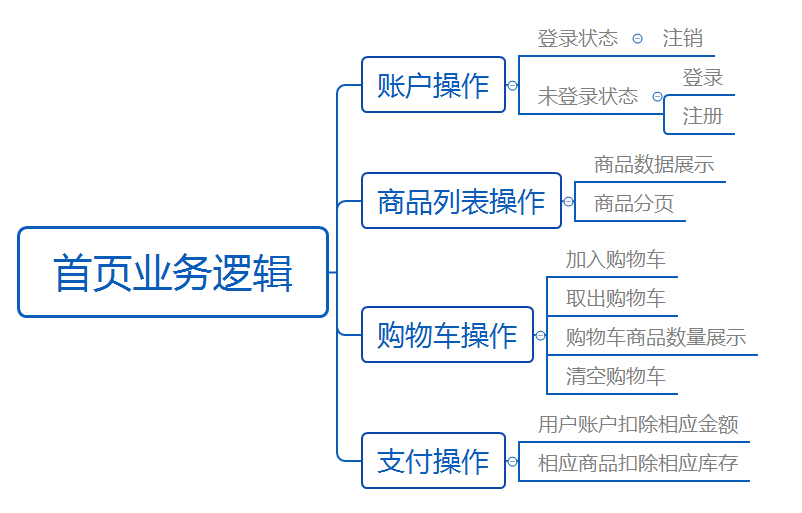 首页业务逻辑

账户操作
登录状态
注销
未登录状态
登录
注册

商品列表操作
商品数据展示
商品分页

购物车操作
加入购物车
取出购物车
购物车商品数量展示
清空购物车

支付操作
用户账户扣除相应金额
相应商品扣除相应库存